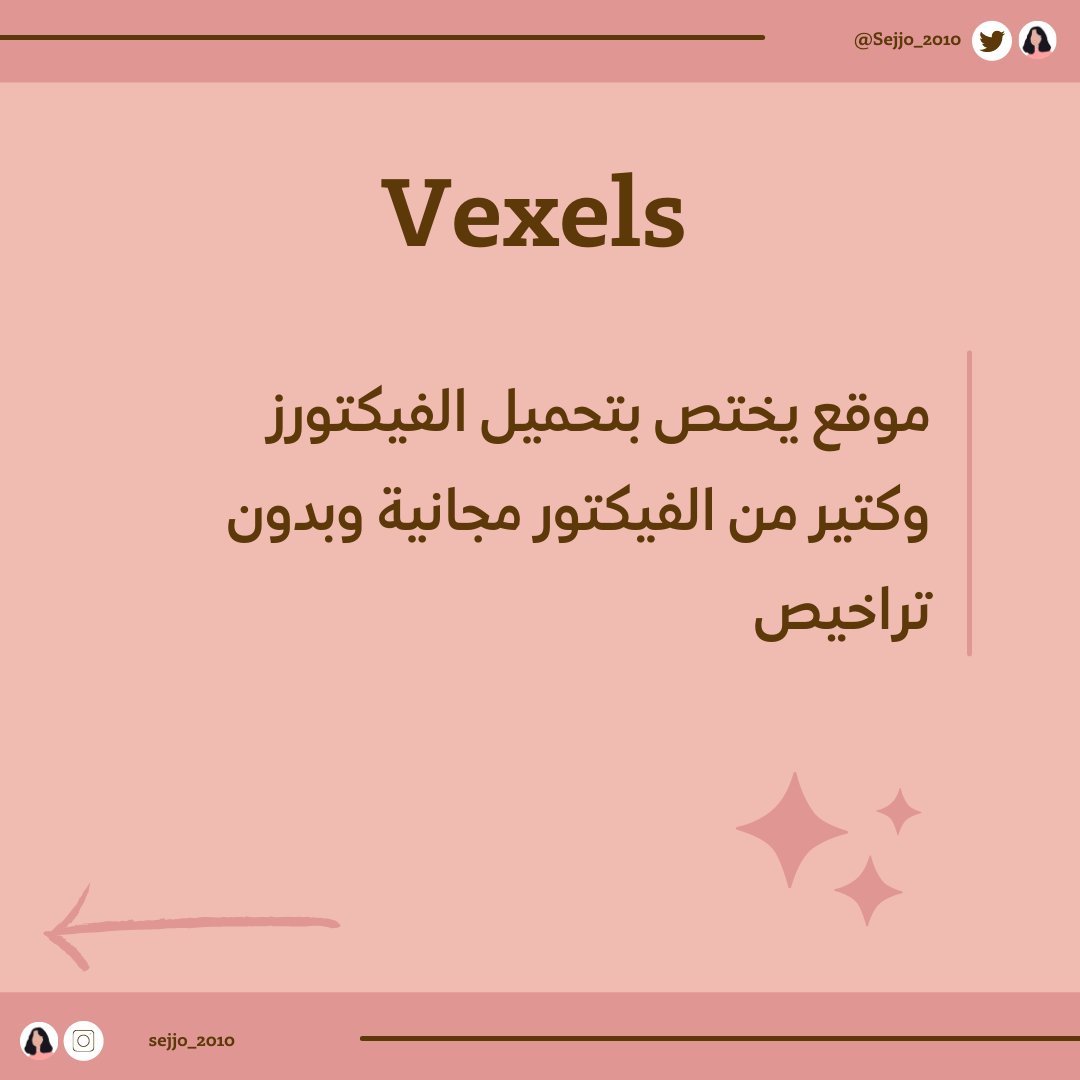 @Sejjo_2010

Vexels

موقع يختص بتحميل الفيكتورز وكتير من الفيكتور مجانية وبدون تراخيص

sejjo_2010